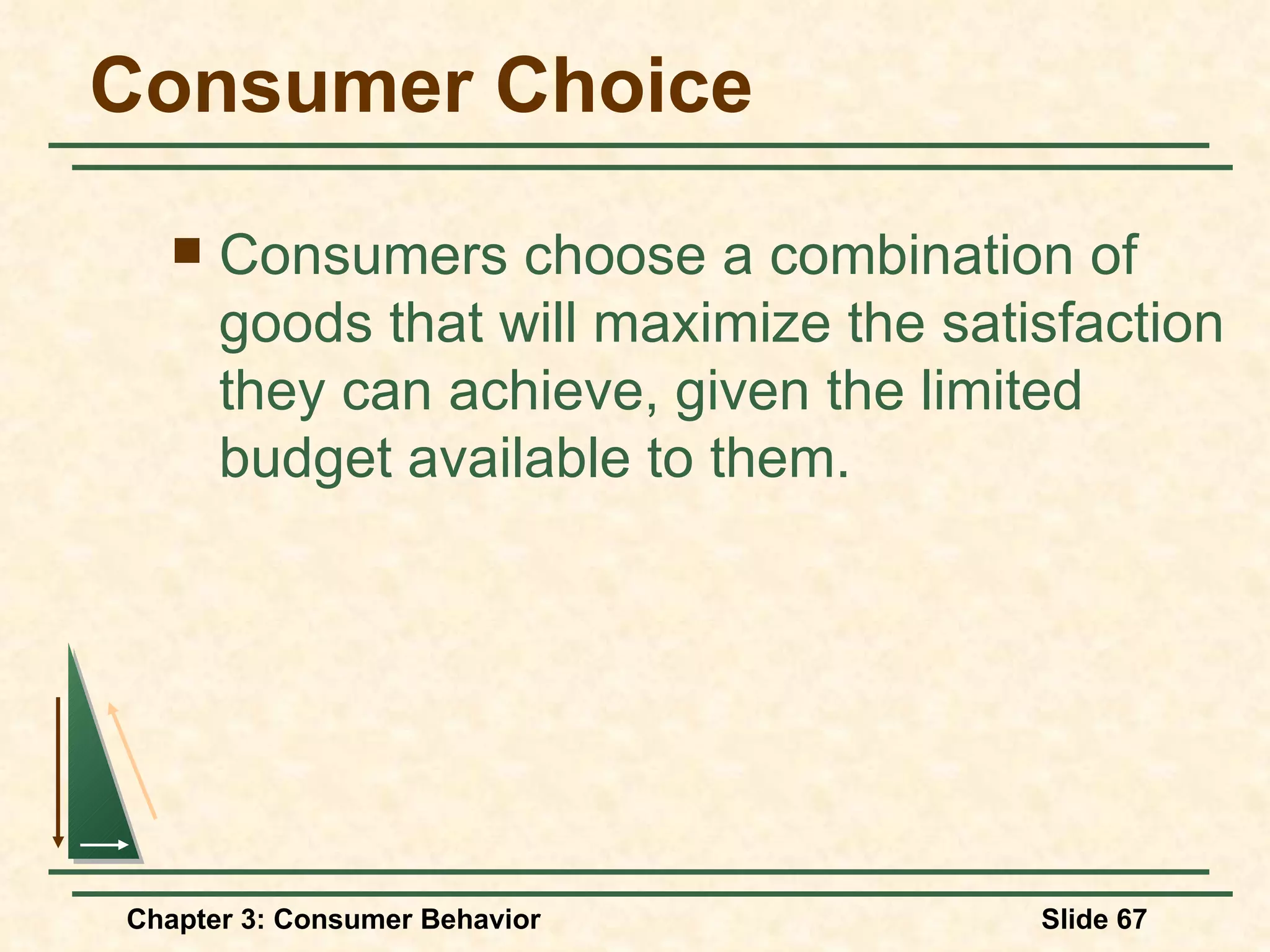 Consumer Choice

■ Consumers choose a combination of goods that will maximize the satisfaction they can achieve, given the limited budget available to them.

Chapter 3: Consumer Behavior

Slide 67